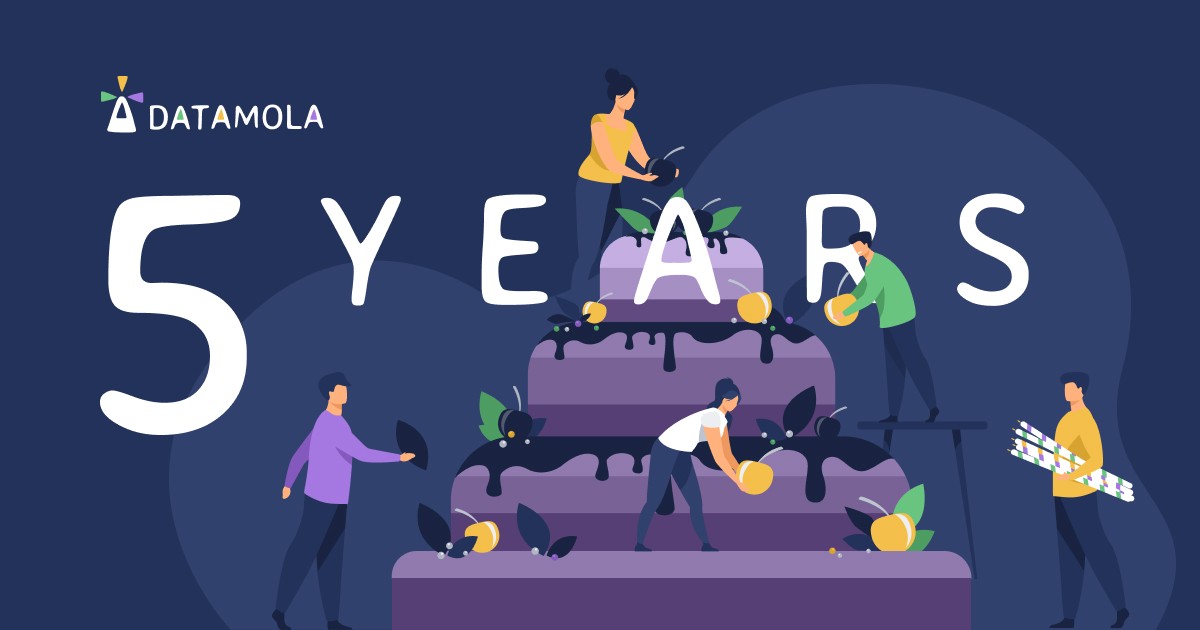 DATAMOLA

5 YEARS